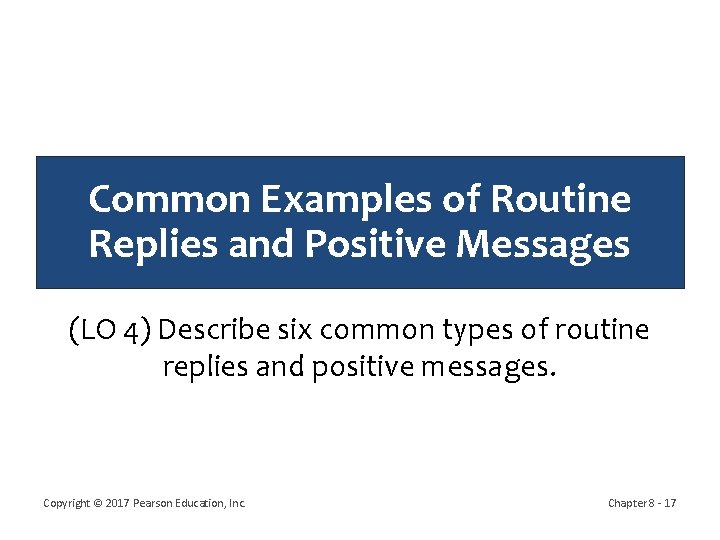 Common Examples of Routine Replies and Positive Messages

(LO 4) Describe six common types of routine replies and positive messages.

Copyright © 2017 Pearson Education, Inc.

Chapter 8 - 17